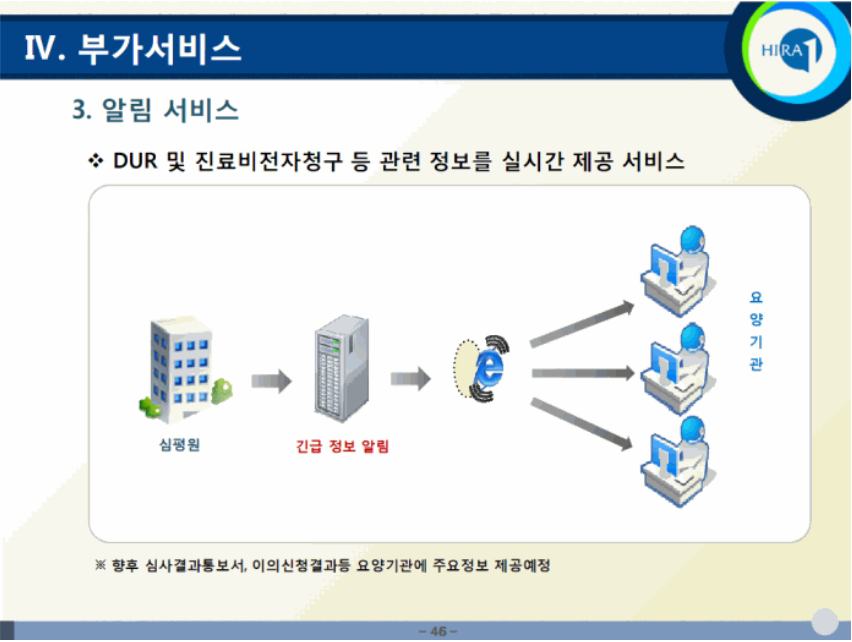 Ⅳ. 부가서비스

HIRA

3. 알림 서비스

❖ DUR 및 진료비전자청구 등 관련 정보를 실시간 제공 서비스

심평원

긴급 정보 알림

요양기관

※ 향후 심사결과통보서, 이의신청결과등 요양기관에 주요정보 제공예정

– 46 –